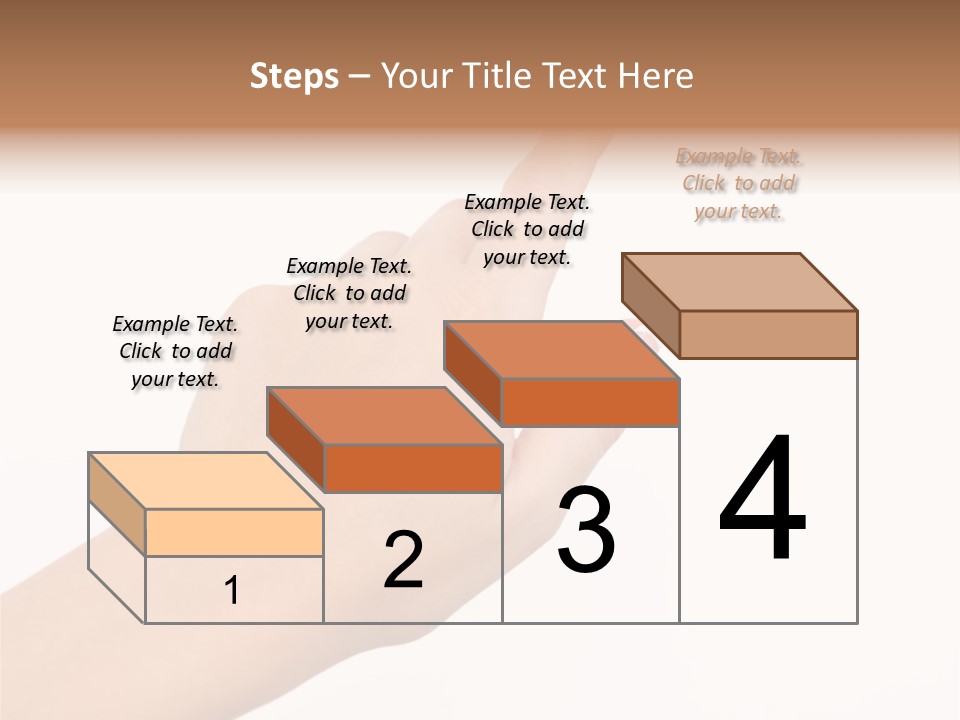 Steps – Your Title Text Here

Example Text. Click to add your text.

Example Text. Click to add your text.

Example Text. Click to add your text.

Example Text. Click to add your text.

1

2

3

4